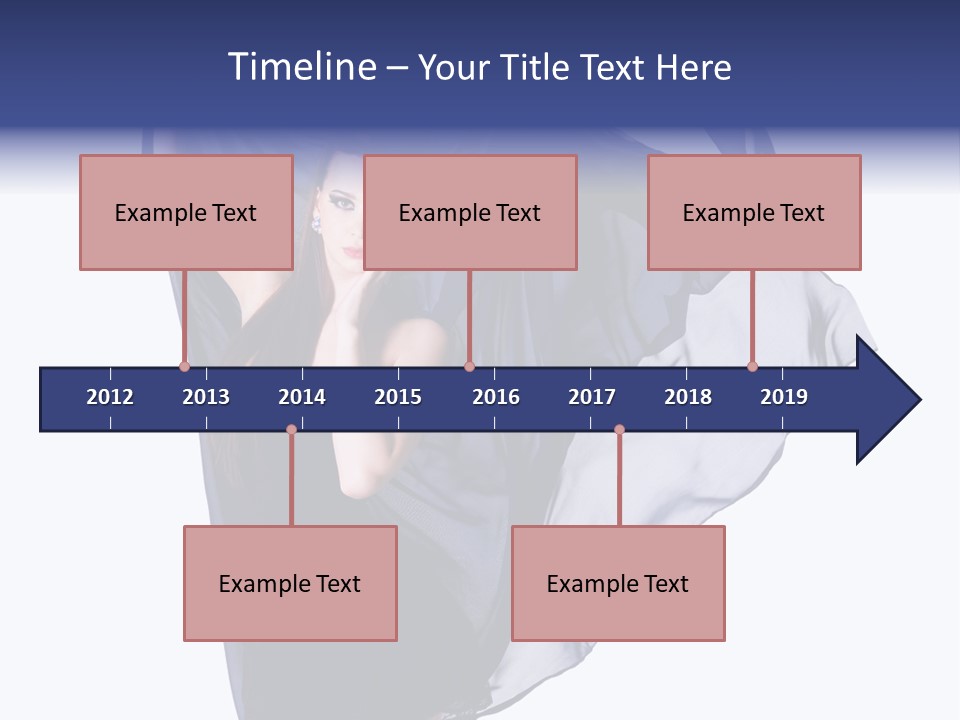 Timeline – Your Title Text Here

Example Text

Example Text

Example Text

2012 2013 2014 2015 2016 2017 2018 2019

Example Text

Example Text